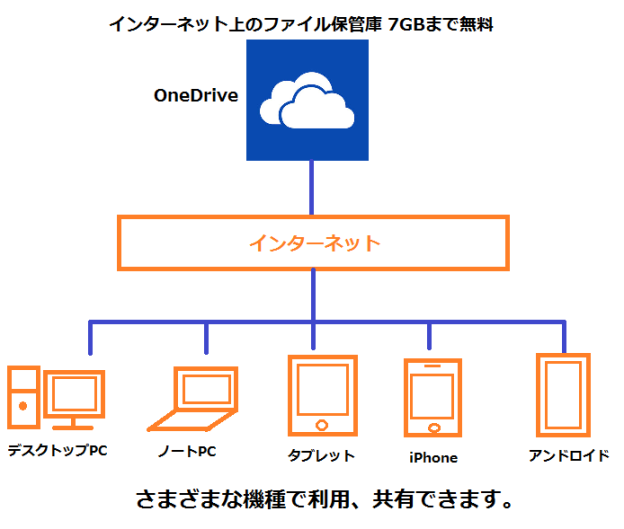 インターネット上のファイル保管庫 7GBまで無料

OneDrive

インターネット

デスクトップPC

ノートPC

タブレット

iPhone

アンドロイド

さまざまな機種で利用、共有できます。